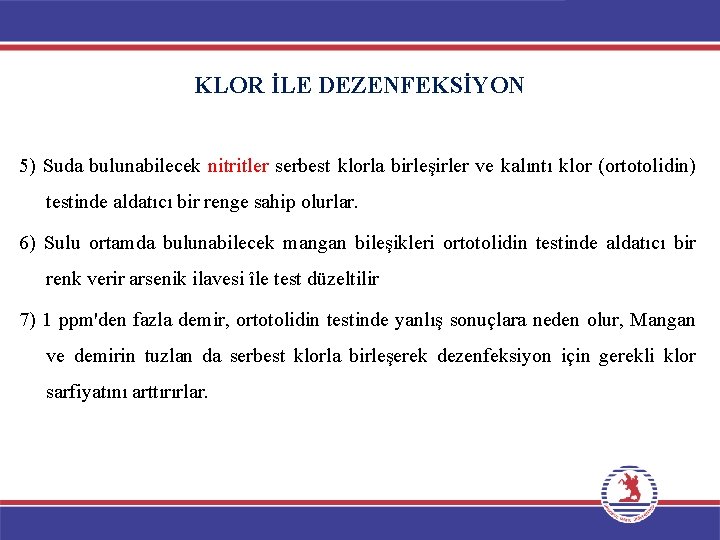 KLOR İLE DEZENFEKSİYON

5) Suda bulunabilecek nitritler serbest klorla birleşirler ve kalıntı klor (ortotolidin) testinde aldatıcı bir renge sahip olurlar.

6) Sulu ortamda bulunabilecek mangan bileşikleri ortotolidin testinde aldatıcı bir renk verir arsenik ilavesi île test düzeltilir

7) 1 ppm'den fazla demir, ortotolidin testinde yanlış sonuçlara neden olur, Mangan ve demirin tuzlan da serbest klorla birleşerek dezenfeksiyon için gerekli klor sarfiyatını arttırırlar.